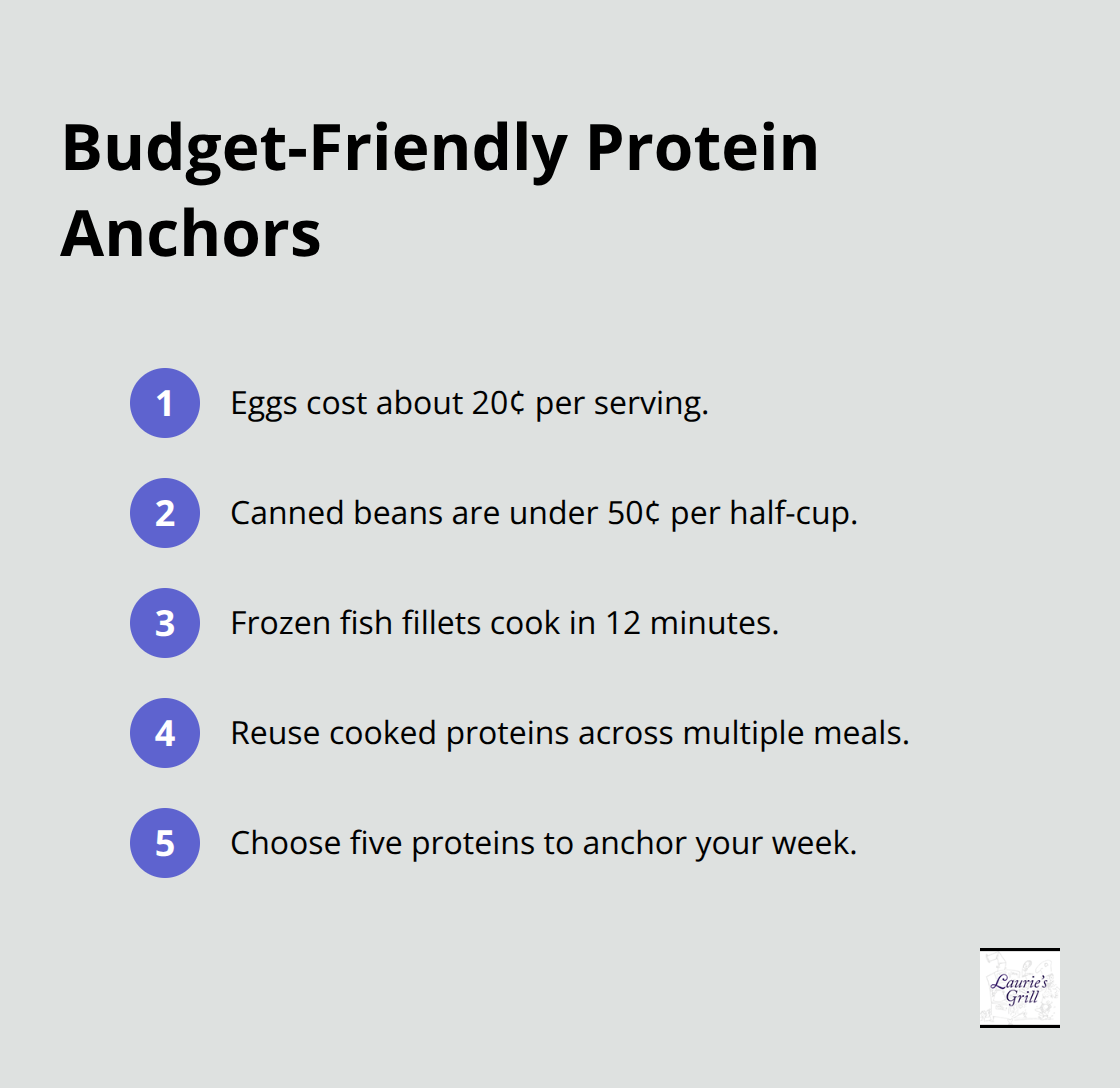 Budget-Friendly Protein Anchors

1 Eggs cost about 20¢ per serving.

2 Canned beans are under 50¢ per half-cup.

3 Frozen fish fillets cook in 12 minutes.

4 Reuse cooked proteins across multiple meals.

5 Choose five proteins to anchor your week.

Laurie's Grill